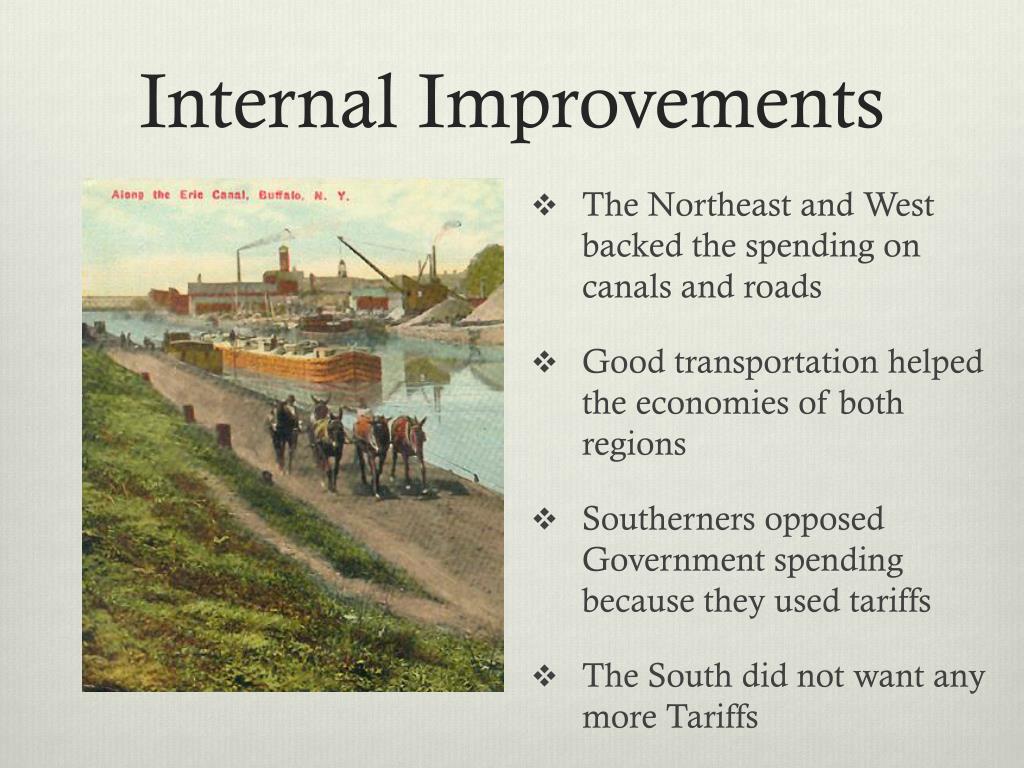 Internal Improvements

Along the Erie Canal, Buffalo, N. Y.

❖ The Northeast and West backed the spending on canals and roads

❖ Good transportation helped the economies of both regions

❖ Southerners opposed Government spending because they used tariffs

❖ The South did not want any more Tariffs